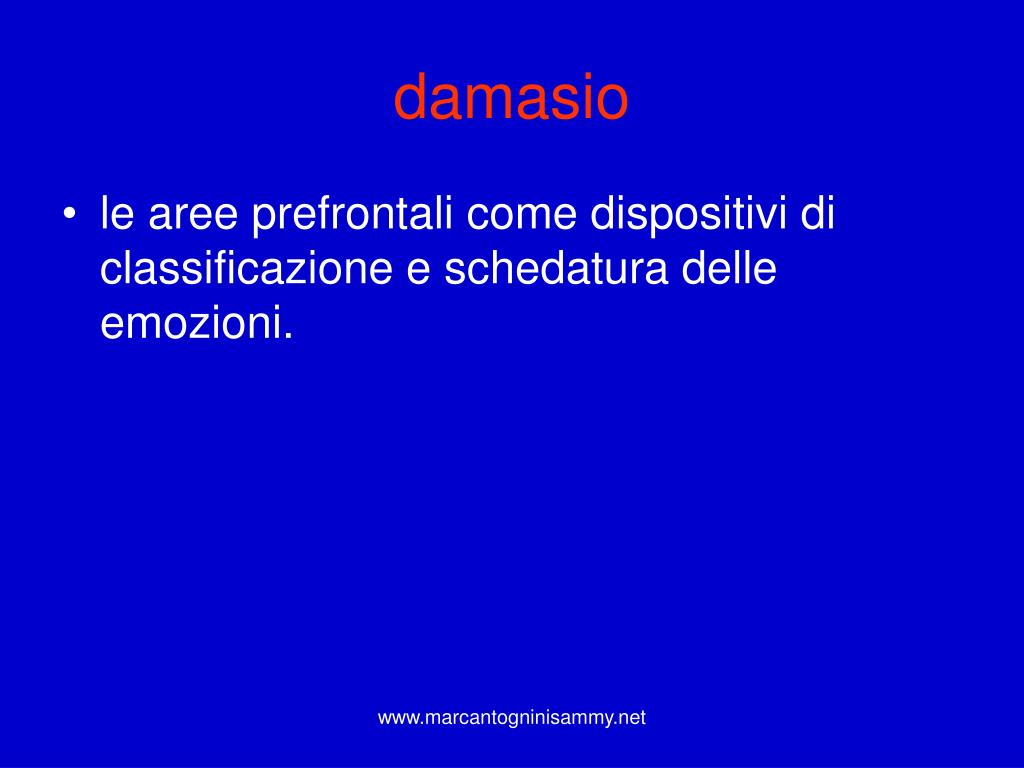 damasio

• le aree prefrontali come dispositivi di classificazione e schedatura delle emozioni.

www.marcantogninisammy.net